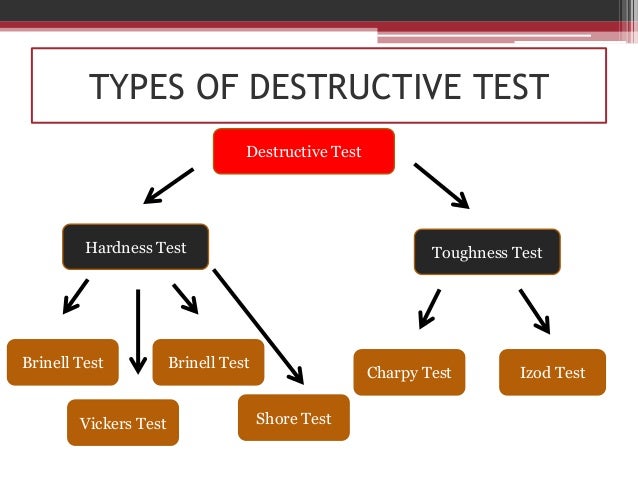 TYPES OF DESTRUCTIVE TEST

Destructive Test

Hardness Test

Toughness Test

Brinell Test

Brinell Test

Vickers Test

Shore Test

Charpy Test

Izod Test